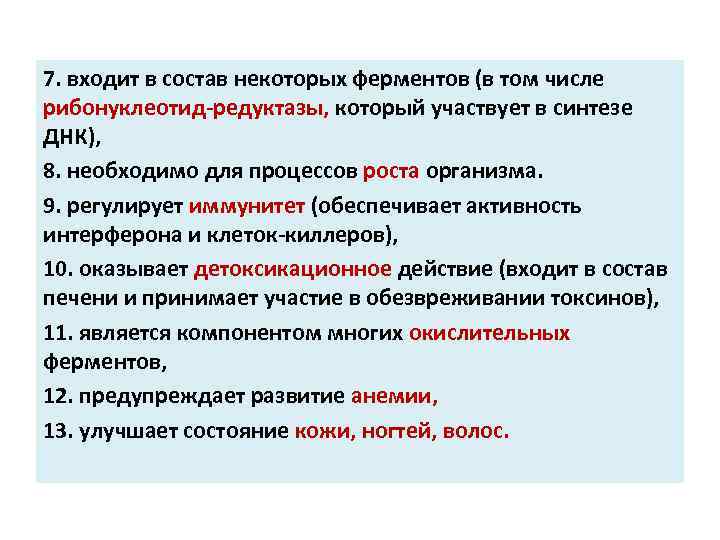 7. входит в состав некоторых ферментов (в том числе рибонуклеотид-редуктазы, который участвует в синтезе ДНК),

8. необходимо для процессов роста организма.

9. регулирует иммунитет (обеспечивает активность интерферона и клеток-киллеров),

10. оказывает детоксикационное действие (входит в состав печени и принимает участие в обезвреживании токсинов),

11. является компонентом многих окислительных ферментов,

12. предупреждает развитие анемии,

13. улучшает состояние кожи, ногтей, волос.